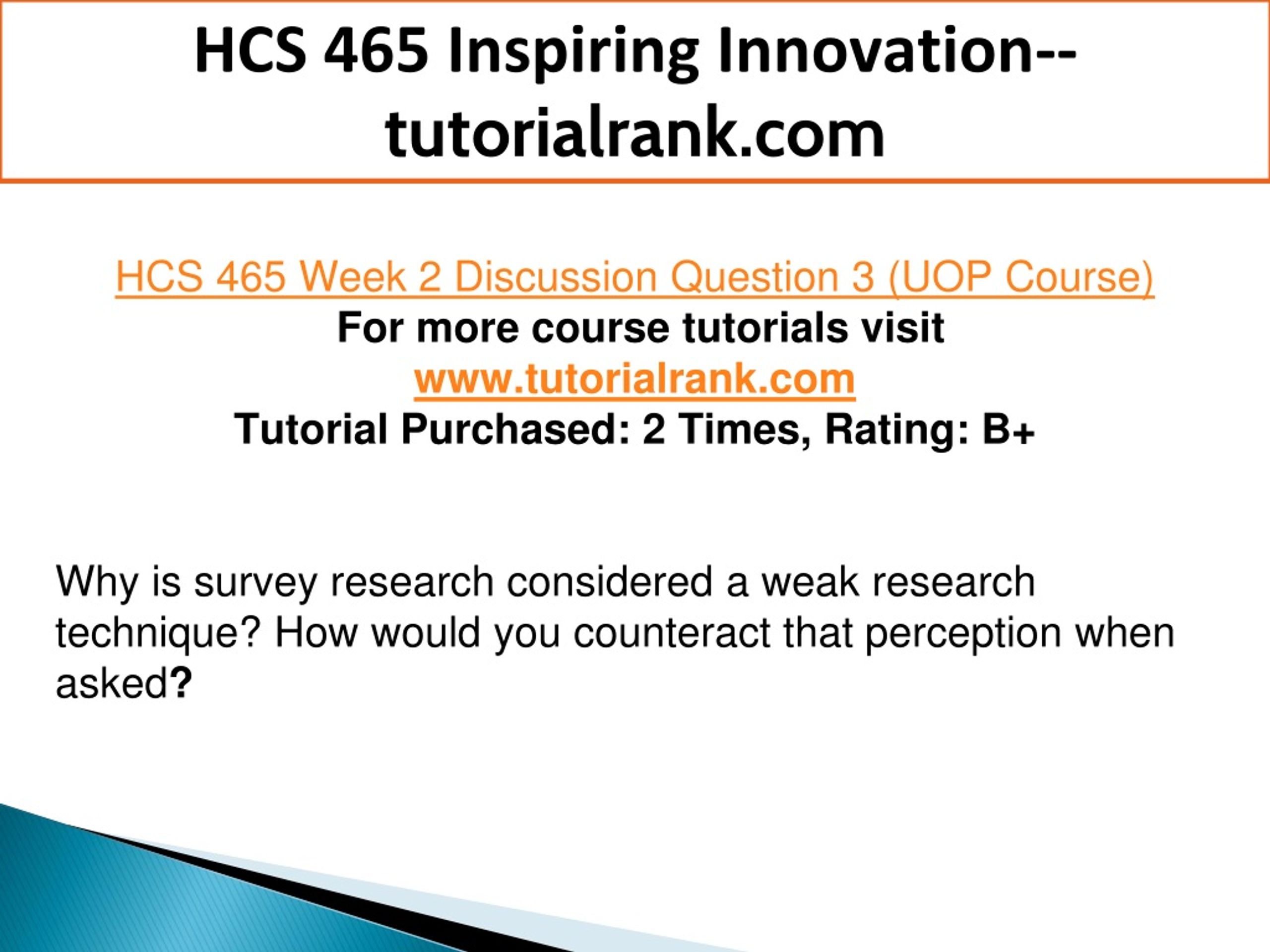 HCS 465 Inspiring Innovation--tutorialrank.com

HCS 465 Week 2 Discussion Question 3 (UOP Course)
For more course tutorials visit
www.tutorialrank.com
Tutorial Purchased: 2 Times, Rating: B+

Why is survey research considered a weak research technique? How would you counteract that perception when asked?